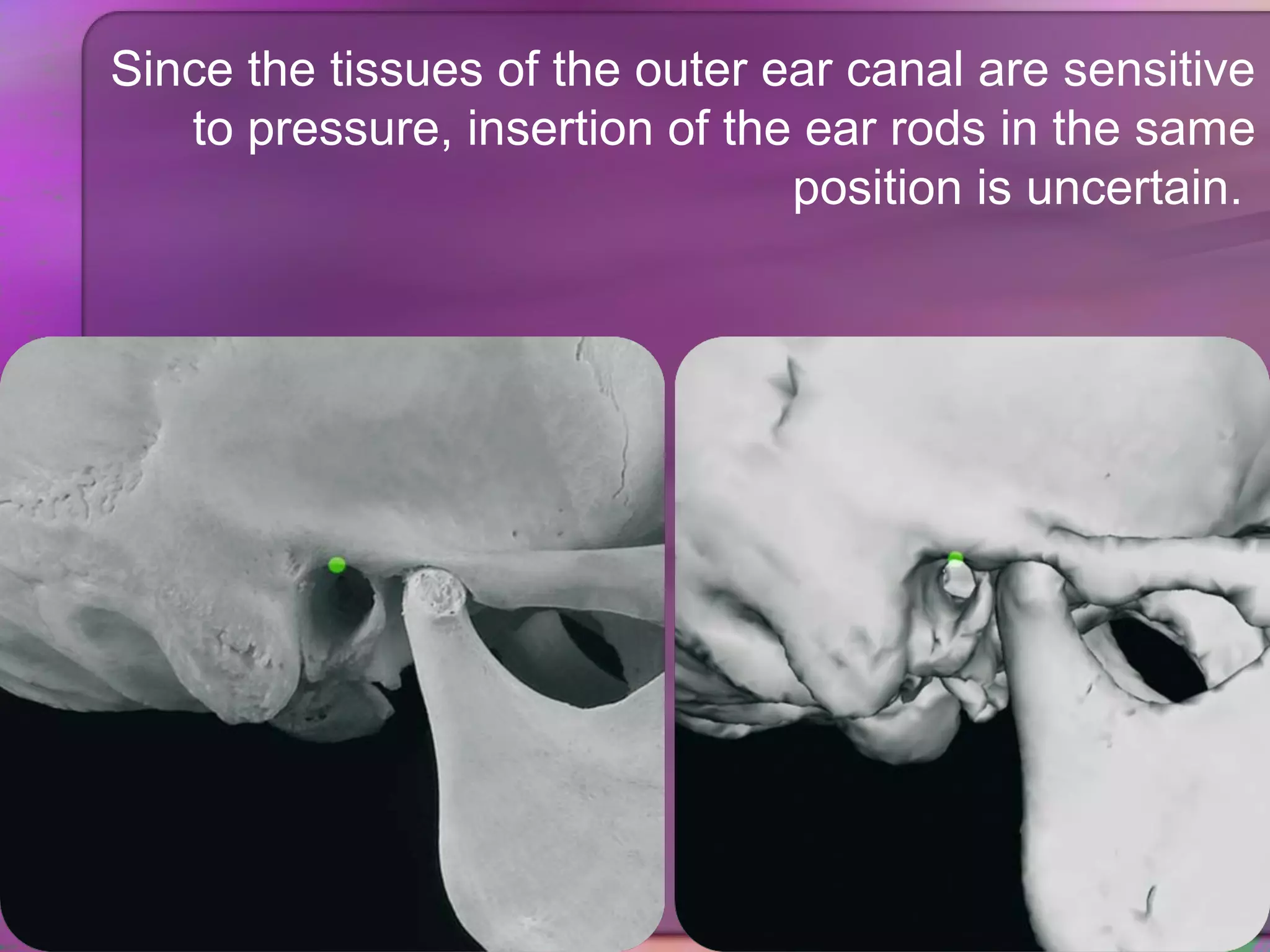 Since the tissues of the outer ear canal are sensitive to pressure, insertion of the ear rods in the same position is uncertain.